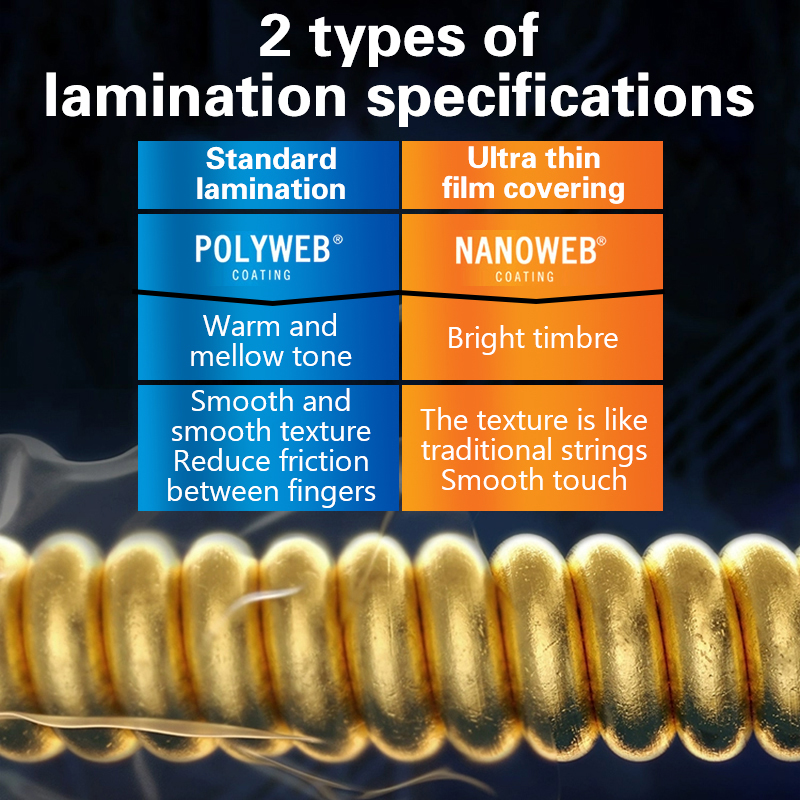 2 types of lamination specifications

| Standard lamination | Ultra thin film covering |
|---|---|
| POLYWEB® COATING | NANOWEB® COATING |
| Warm and mellow tone | Bright timbre |
| Smooth and smooth texture Reduce friction between fingers | The texture is like traditional strings Smooth touch |